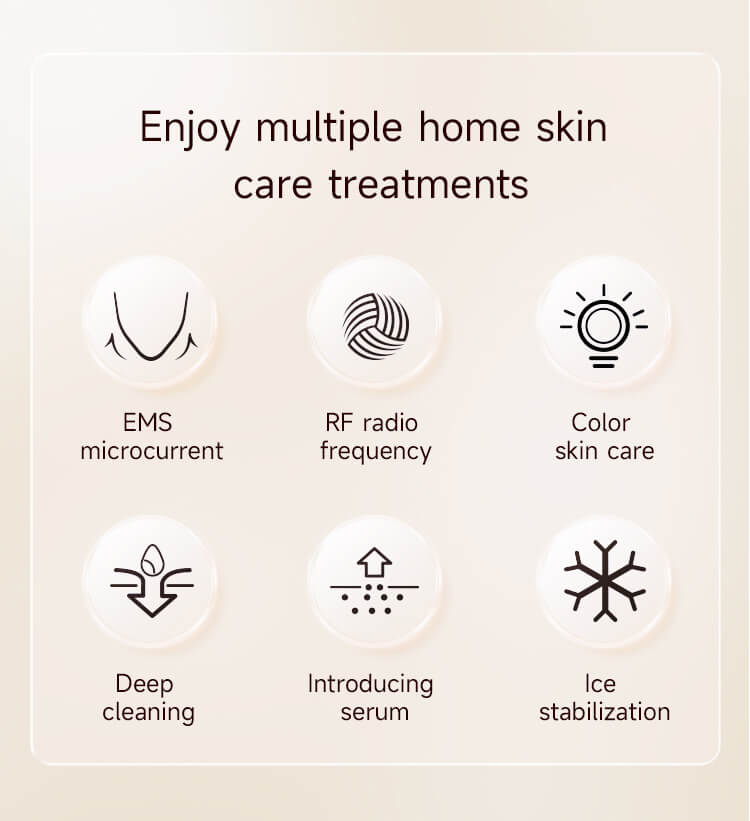 Enjoy multiple home skin care treatments

EMS microcurrent

RF radio frequency

Color skin care

Deep cleaning

Introducing serum

Ice stabilization